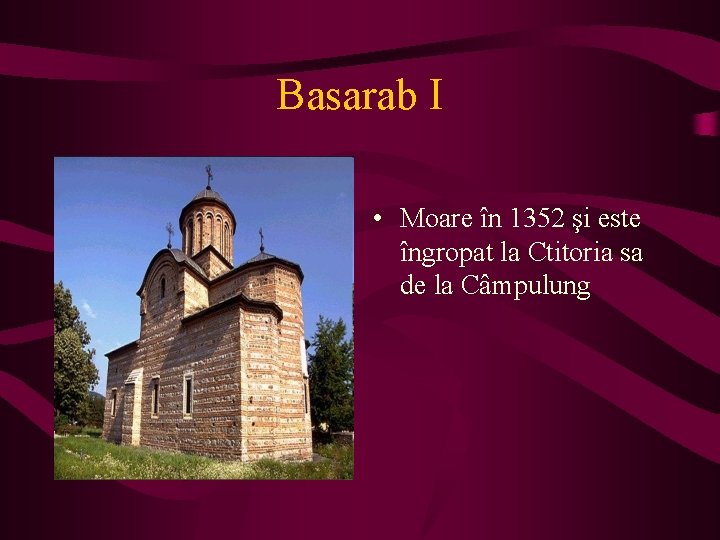 Basarab I

• Moare în 1352 şi este îngropat la Ctitoria sa de la Câmpulung